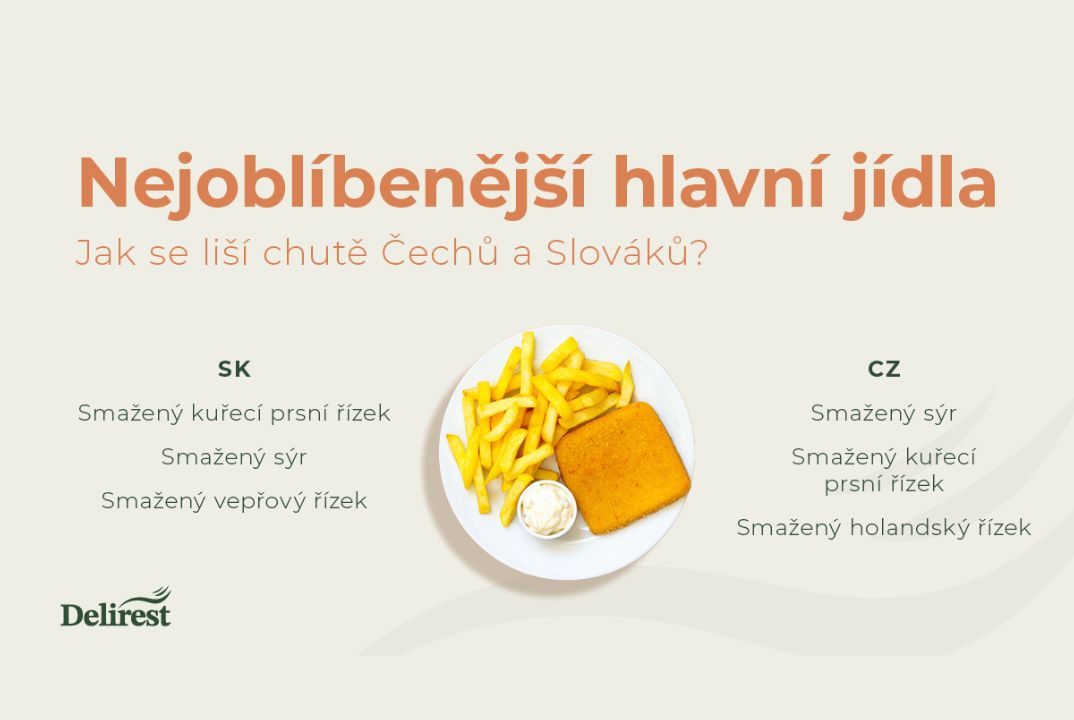 Nejoblíbenější hlavní jídla
Jak se liší chutě Čechů a Slováků?

SK
Smažený kuřecí prsní řízek
Smažený sýr
Smažený vepřový řízek

CZ
Smažený sýr
Smažený kuřecí prsní řízek
Smažený holandský řízek

Delirest